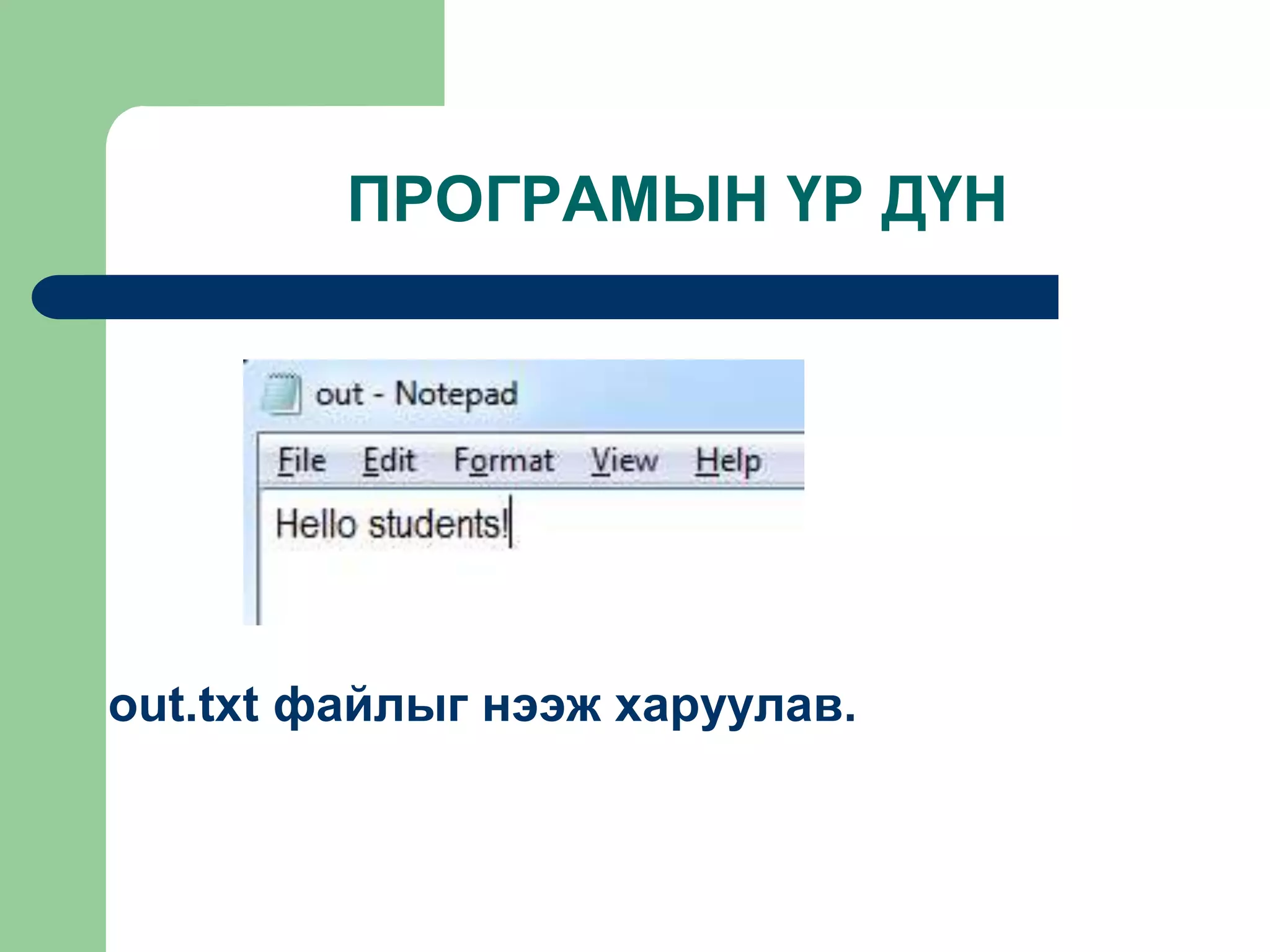 ПРОГРАМЫН ҮР ДҮН

out - Notepad

File Edit Format View Help

Hello students!

out.txt файлыг нээж харуулав.